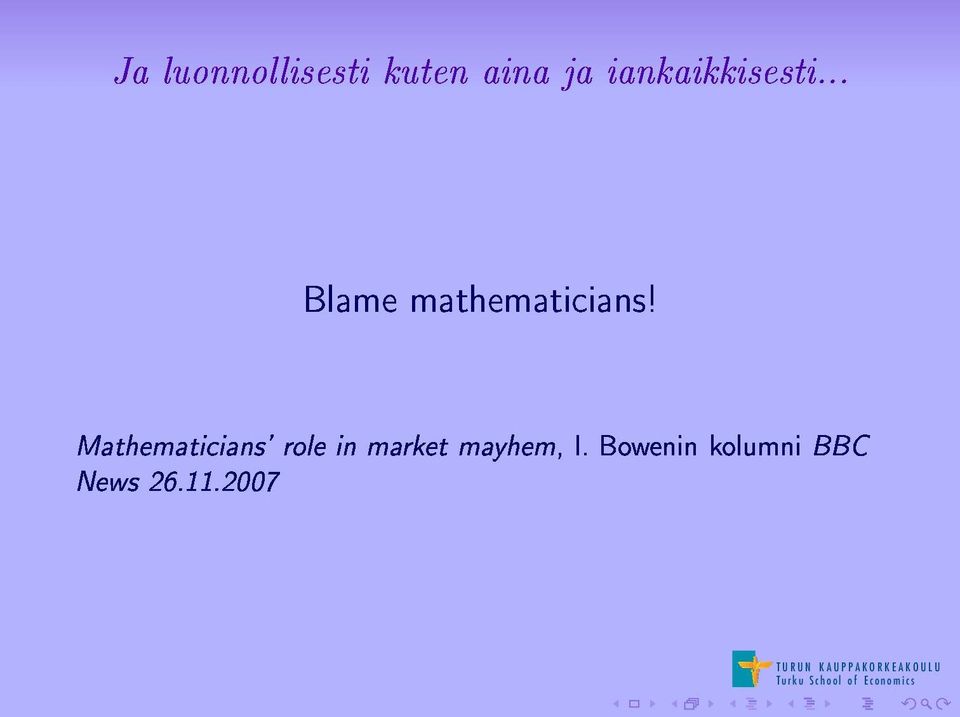 Ja luonnollisesti kuten aina ja iankaikkisesti...

Blame mathematicians!

Mathematicians' role in market mayhem, I. Bowenin kolumni BBC News 26.11.2007

TURUN KAUPPAKORKEAKOULU
Turku School of Economics